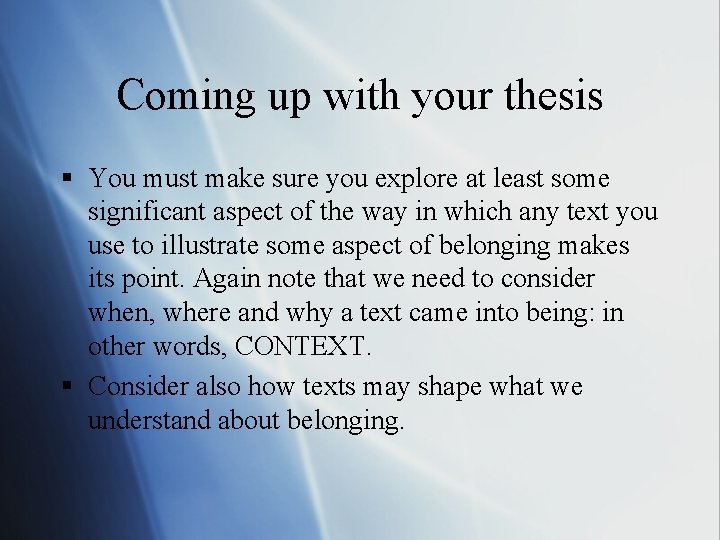 Coming up with your thesis

▪ You must make sure you explore at least some significant aspect of the way in which any text you use to illustrate some aspect of belonging makes its point. Again note that we need to consider when, where and why a text came into being: in other words, CONTEXT.

▪ Consider also how texts may shape what we understand about belonging.